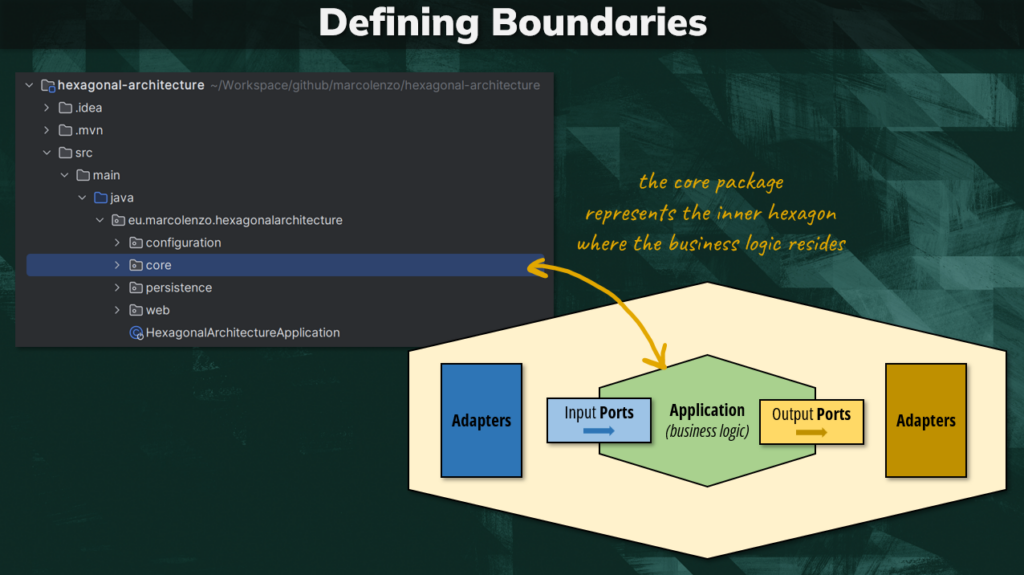 Defining Boundaries

hexagonal-architecture ~/Workspace/github/marcolenzo/hexagonal-architecture
.idea
.mvn
src
main
java
eu.marcolenzo.hexagonalarchitecture
configuration
core
persistence
web
HexagonalArchitectureApplication

the core package represents the inner hexagon where the business logic resides

Adapters

Input Ports

Application
(business logic)

Output Ports

Adapters